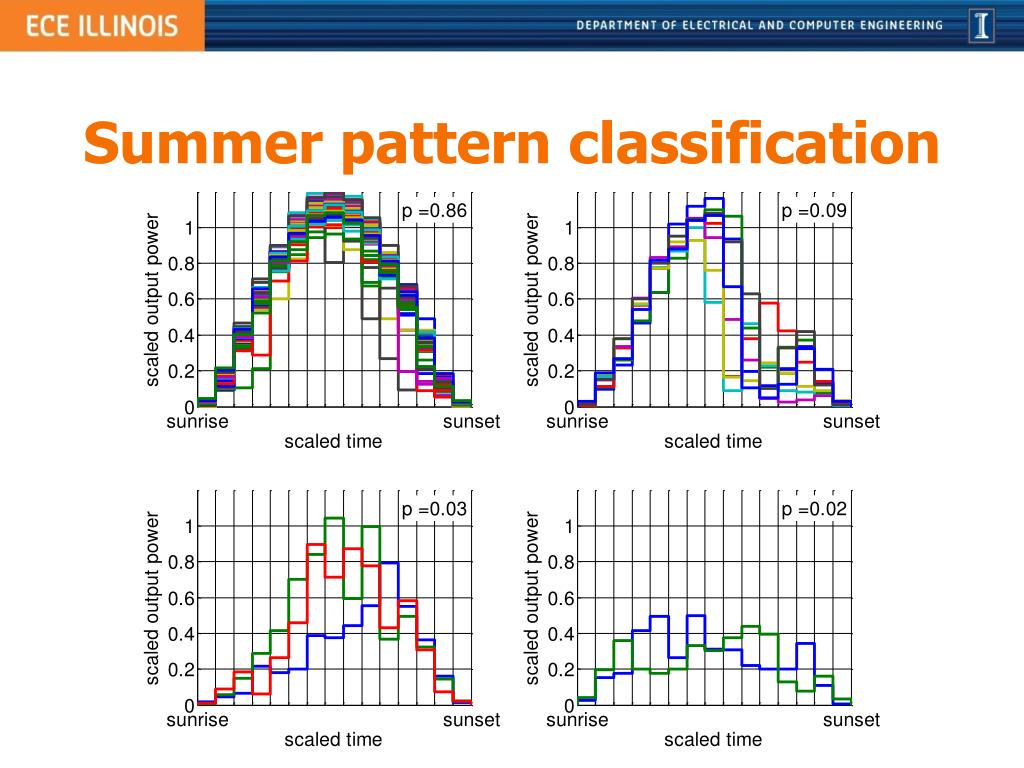 ECE ILLINOIS

DEPARTMENT OF ELECTRICAL AND COMPUTER ENGINEERING

I

Summer pattern classification

p =0.86
scaled output power
1
0.8
0.6
0.4
0.2
0
sunrise
sunset
scaled time

p =0.09
scaled output power
1
0.8
0.6
0.4
0.2
0
sunrise
sunset
scaled time

p =0.03
scaled output power
1
0.8
0.6
0.4
0.2
0
sunrise
sunset
scaled time

p =0.02
scaled output power
1
0.8
0.6
0.4
0.2
0
sunrise
sunset
scaled time